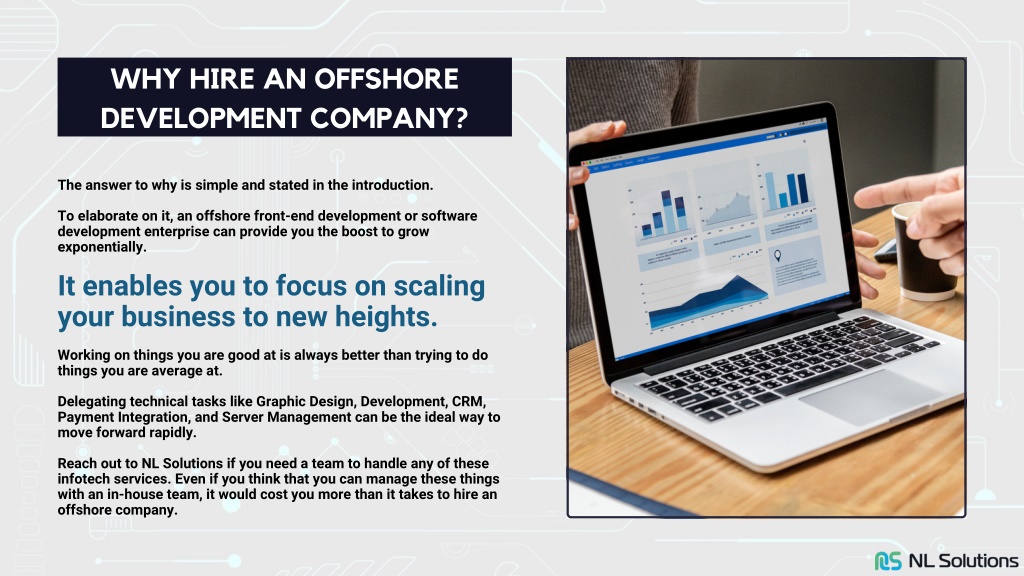 WHY HIRE AN OFFSHORE DEVELOPMENT COMPANY?

The answer to why is simple and stated in the introduction.

To elaborate on it, an offshore front-end development or software development enterprise can provide you the boost to grow exponentially.

It enables you to focus on scaling your business to new heights.

Working on things you are good at is always better than trying to do things you are average at.

Delegating technical tasks like Graphic Design, Development, CRM, Payment Integration, and Server Management can be the ideal way to move forward rapidly.

Reach out to NL Solutions if you need a team to handle any of these infotech services. Even if you think that you can manage these things with an in-house team, it would cost you more than it takes to hire an offshore company.

NL Solutions